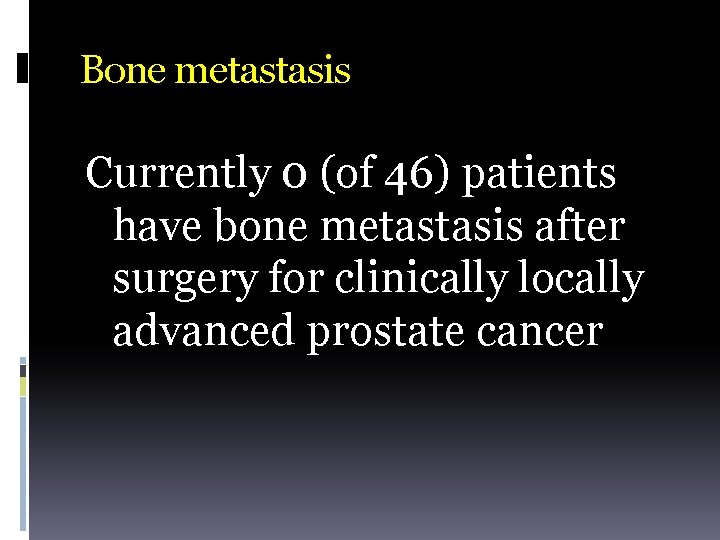 Bone metastasis

Currently 0 (of 46) patients have bone metastasis after surgery for clinically locally advanced prostate cancer